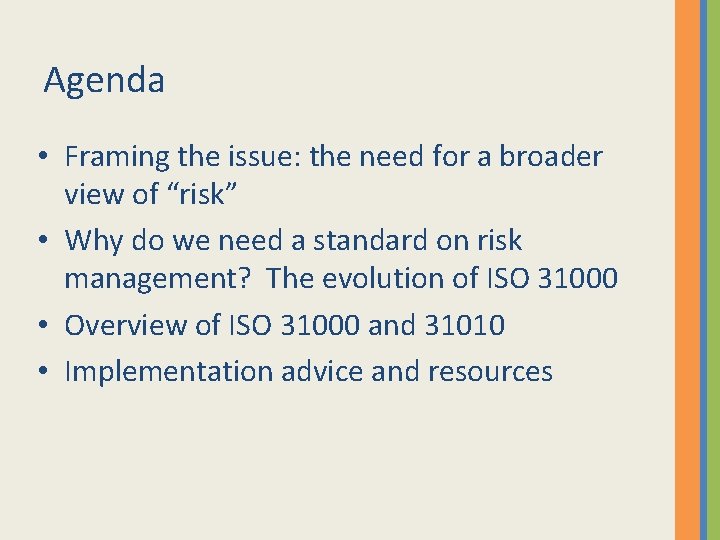 Agenda

• Framing the issue: the need for a broader view of “risk”
• Why do we need a standard on risk management? The evolution of ISO 31000
• Overview of ISO 31000 and 31010
• Implementation advice and resources